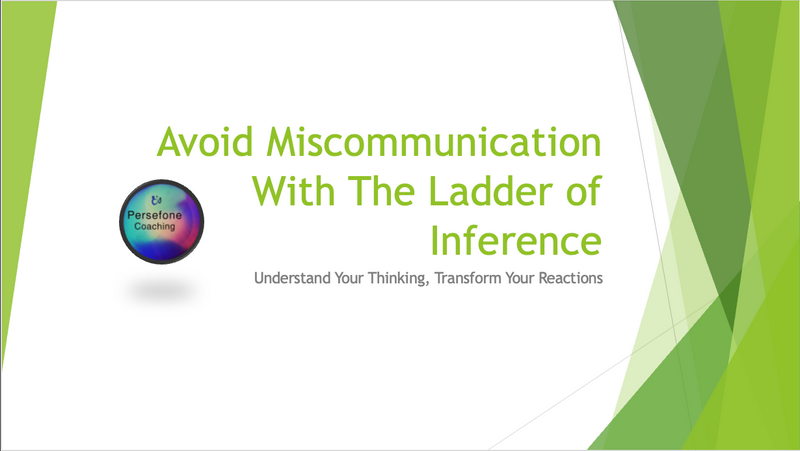 Persefone Coaching

Avoid Miscommunication With The Ladder of Inference

Understand Your Thinking, Transform Your Reactions